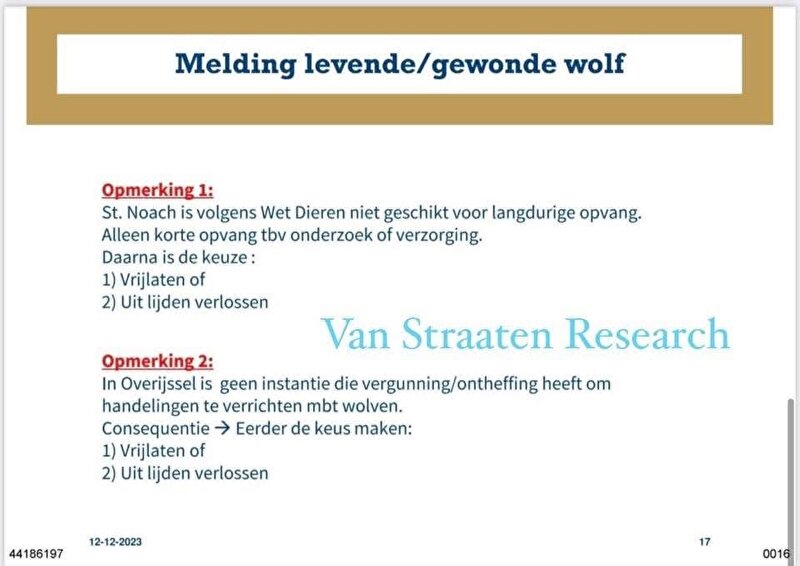 Melding levende/gewonde wolf

Opmerking 1:
St. Noach is volgens Wet Dieren niet geschikt voor langdurige opvang.
Alleen korte opvang tbv onderzoek of verzorging.
Daarna is de keuze :
1) Vrijlaten of
2) Uit lijden verlossen

Van Straaten Research

Opmerking 2:
In Overijssel is geen instantie die vergunning/ontheffing heeft om handelingen te verrichten mbt wolven.
Consequentie → Eerder de keus maken:
1) Vrijlaten of
2) Uit lijden verlossen

12-12-2023

17

44186197

0016